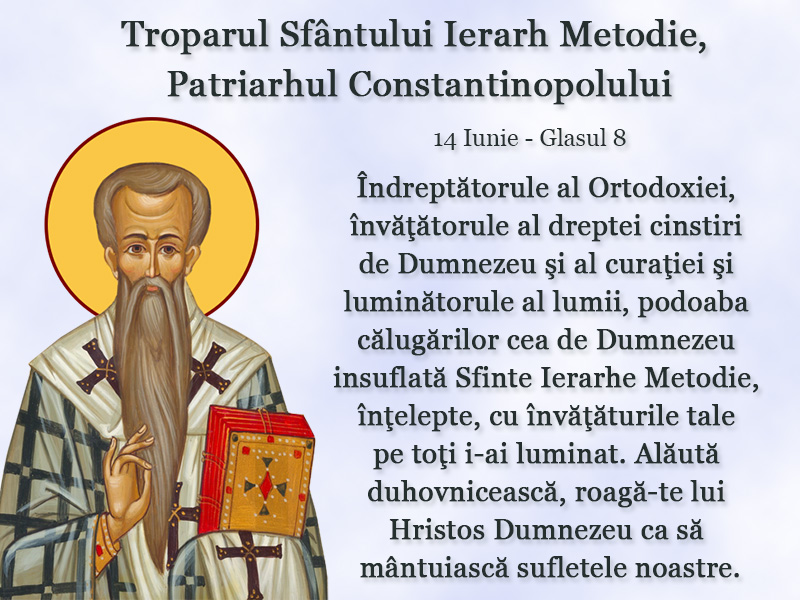 Troparul Sfântului Ierarh Metodie, Patriarhul Constantinopolului

14 Iunie - Glasul 8

Îndreptătorule al Ortodoxiei, învăţătorule al dreptei cinstiri de Dumnezeu şi al curaţiei şi luminătorule al lumii, podoaba călugărilor cea de Dumnezeu insuflată Sfinte Ierarhe Metodie, înţelepte, cu învăţăturile tale pe toţi i-ai luminat. Alăută duhovnicească, roagă-te lui Hristos Dumnezeu ca să mântuiască sufletele noastre.